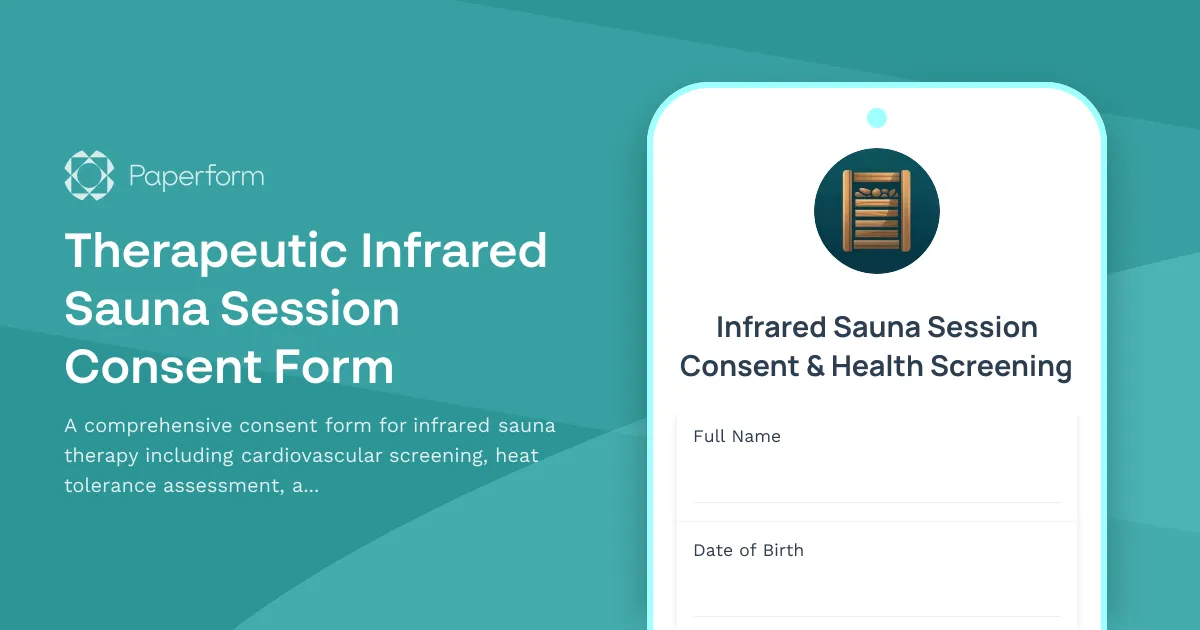 Paperform

Therapeutic Infrared Sauna Session Consent Form

A comprehensive consent form for infrared sauna therapy including cardiovascular screening, heat tolerance assessment, a...

Infrared Sauna Session Consent & Health Screening

Full Name

Date of Birth